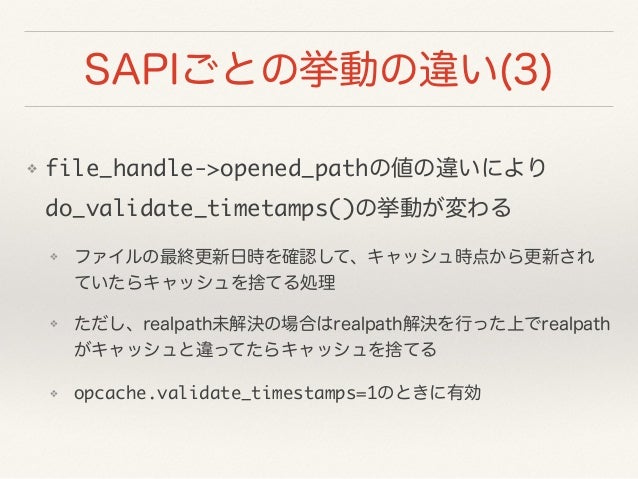 SAPIごとの挙動の違い(3)

❖ file_handle->opened_pathの値の違いにより do_validate_timetamps()の挙動が変わる

❖ ファイルの最終更新日時を確認して、キャッシュ時点から更新されていたらキャッシュを捨てる処理

❖ ただし、realpath未解決の場合はrealpath解決を行った上でrealpathがキャッシュと違ってたらキャッシュを捨てる

❖ opcache.validate_timestamps=1のときに有効